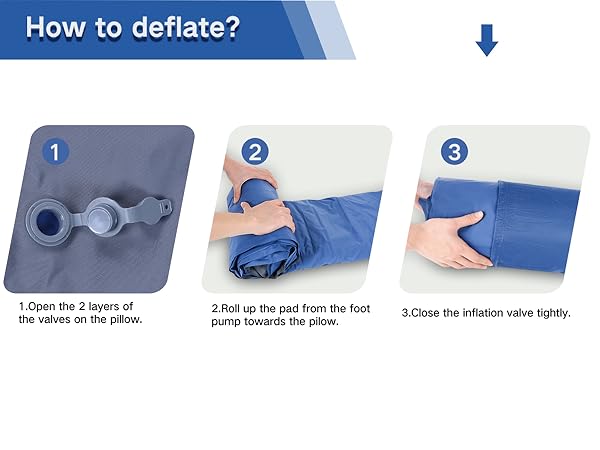 How to deflate?

1

2

3

1.Open the 2 layers of the valves on the pillow.

2.Roll up the pad from the foot pump towards the pilow.

3.Close the inflation valve tightly.